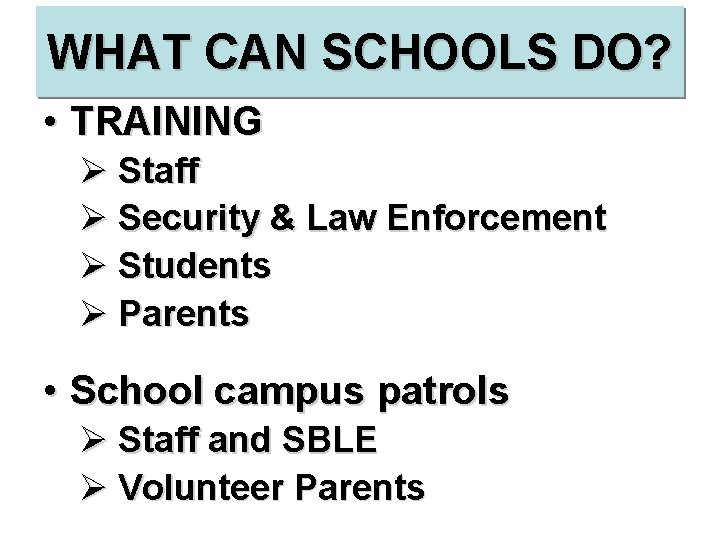 WHAT CAN SCHOOLS DO?

• TRAINING
➢ Staff
➢ Security & Law Enforcement
➢ Students
➢ Parents

• School campus patrols
➢ Staff and SBLE
➢ Volunteer Parents